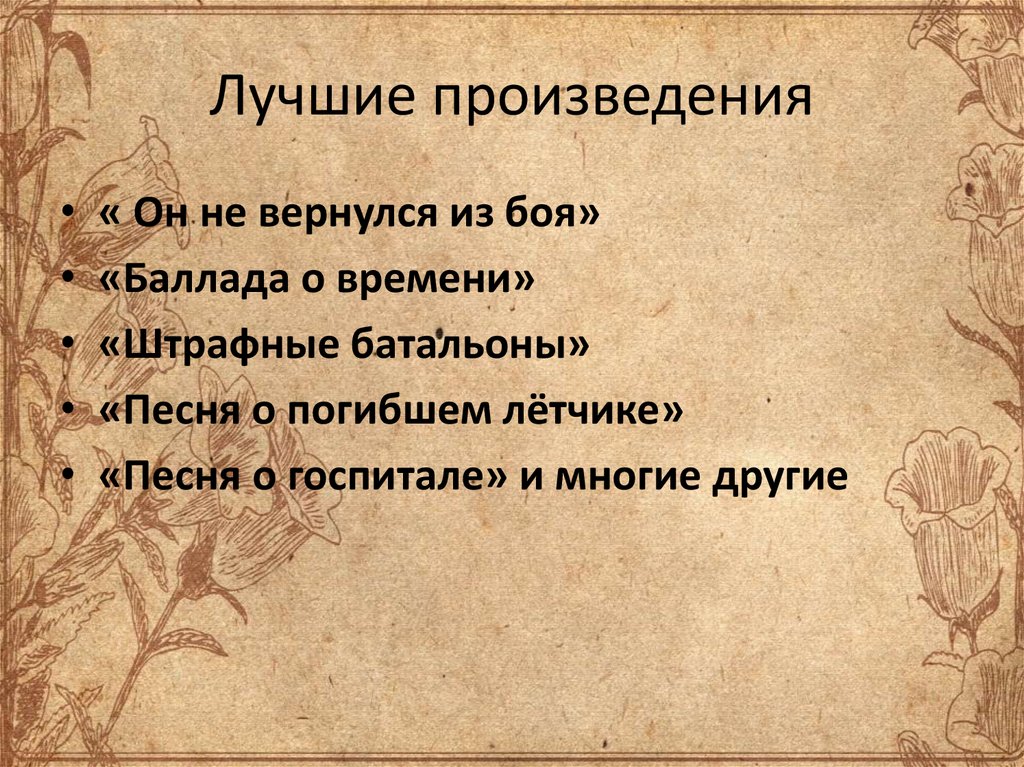 Лучшие произведения

• « Он не вернулся из боя»
• «Баллада о времени»
• «Штрафные батальоны»
• «Песня о погибшем лётчике»
• «Песня о госпитале» и многие другие